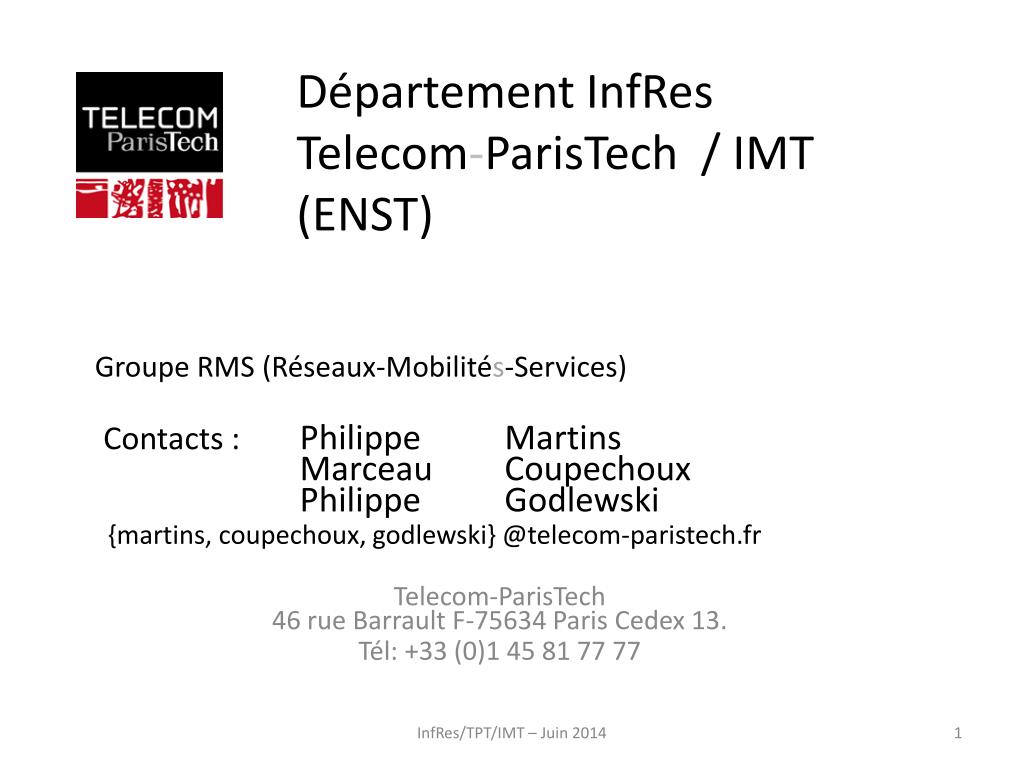 TELECOM
ParisTech

Département InfRes
Telecom-ParisTech / IMT
(ENST)

Groupe RMS (Réseaux-Mobilités-Services)

Contacts : Philippe Martins
Marceau Coupechoux
Philippe Godlewski

{martins, coupechoux, godlewski} @telecom-paristech.fr

Telecom-ParisTech
46 rue Barrault F-75634 Paris Cedex 13.
Tél: +33 (0)1 45 81 77 77

InfRes/TPT/IMT – Juin 2014

1